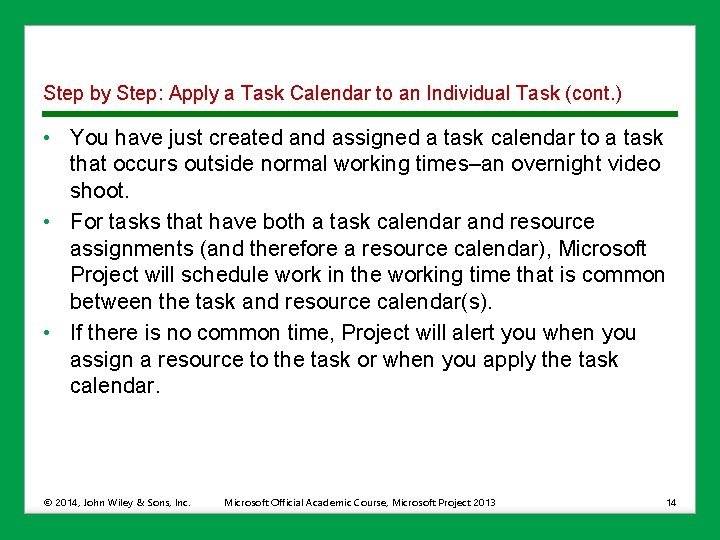 Step by Step: Apply a Task Calendar to an Individual Task (cont.)

• You have just created and assigned a task calendar to a task that occurs outside normal working times–an overnight video shoot.

• For tasks that have both a task calendar and resource assignments (and therefore a resource calendar), Microsoft Project will schedule work in the working time that is common between the task and resource calendar(s).

• If there is no common time, Project will alert you when you assign a resource to the task or when you apply the task calendar.

© 2014, John Wiley & Sons, Inc. Microsoft Official Academic Course, Microsoft Project 2013 14